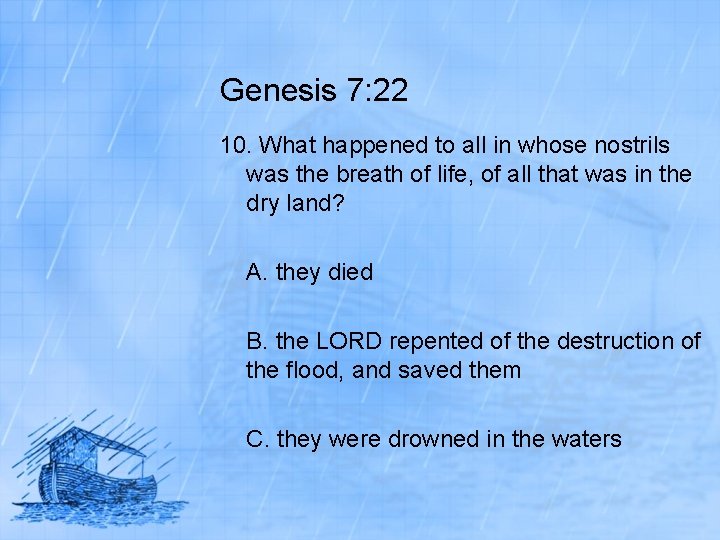 Genesis 7:22

10. What happened to all in whose nostrils was the breath of life, of all that was in the dry land?

A. they died

B. the LORD repented of the destruction of the flood, and saved them

C. they were drowned in the waters